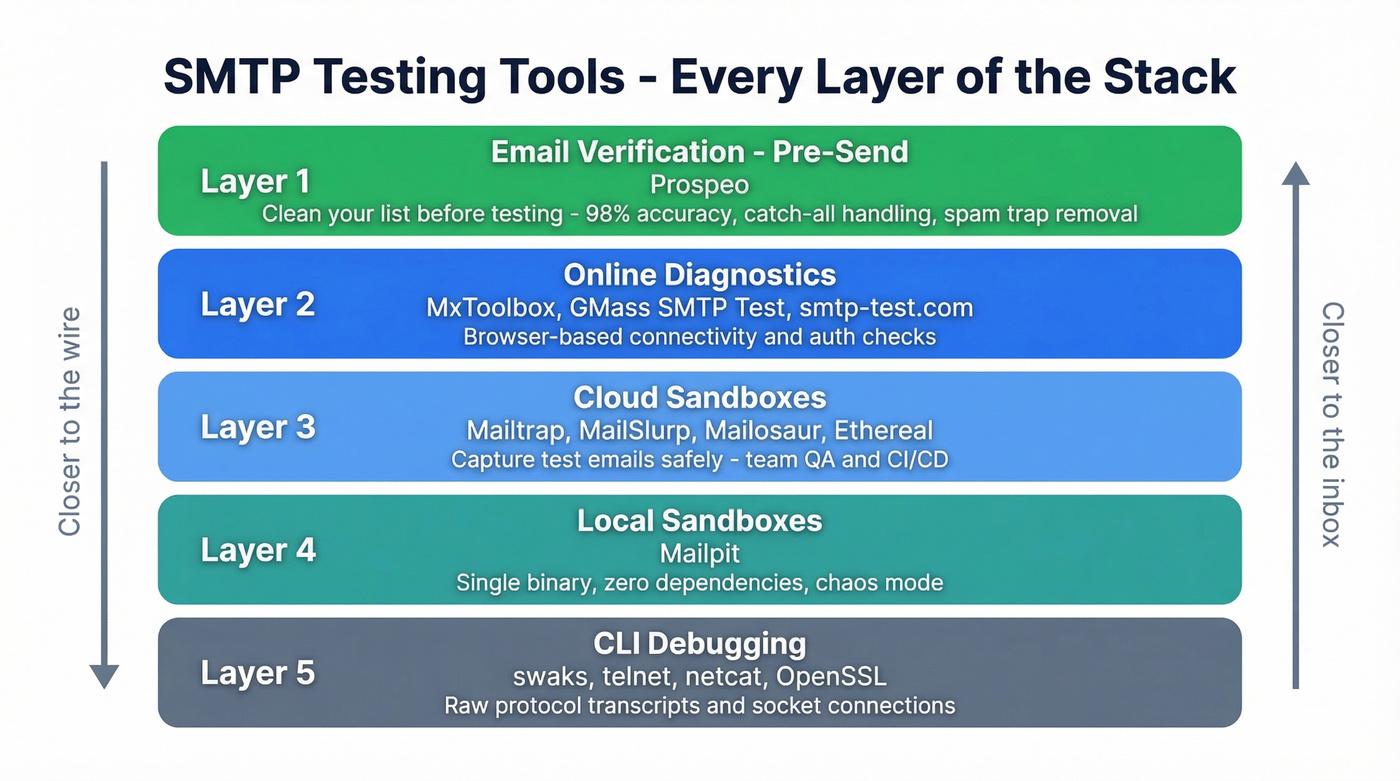 SMTP Testing Tools - Every Layer of the Stack

Closer to the wire

Layer 1
Email Verification - Pre-Send
Prospeo
Clean your list before testing - 98% accuracy, catch-all handling, spam trap removal

Layer 2
Online Diagnostics
MxToolbox, GMass SMTP Test, smtp-test.com
Browser-based connectivity and auth checks

Layer 3
Cloud Sandboxes
Mailtrap, MailSlurp, Mailosaur, Ethereal
Capture test emails safely - team QA and CI/CD

Layer 4
Local Sandboxes
Mailpit
Single binary, zero dependencies, chaos mode

Layer 5
CLI Debugging
swaks, telnet, netcat, OpenSSL
Raw protocol transcripts and socket connections

Closer to the inbox